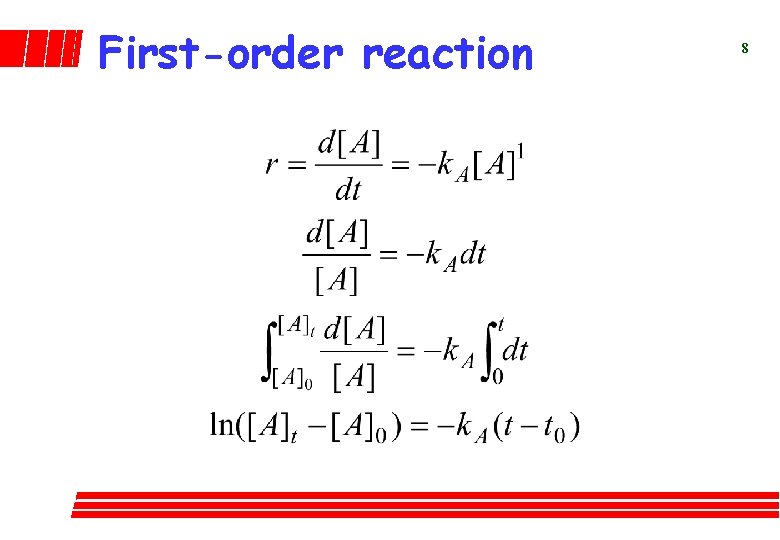 First-order reaction

8

$r = \frac{d[A]}{dt} = -k_A[A]^1$

$\frac{d[A]}{[A]} = -k_A dt$

$\int_{[A]_0}^{[A]_t} \frac{d[A]}{[A]} = -k_A \int_0^t dt$

$\ln([A]_t - [A]_0) = -k_A(t - t_0)$